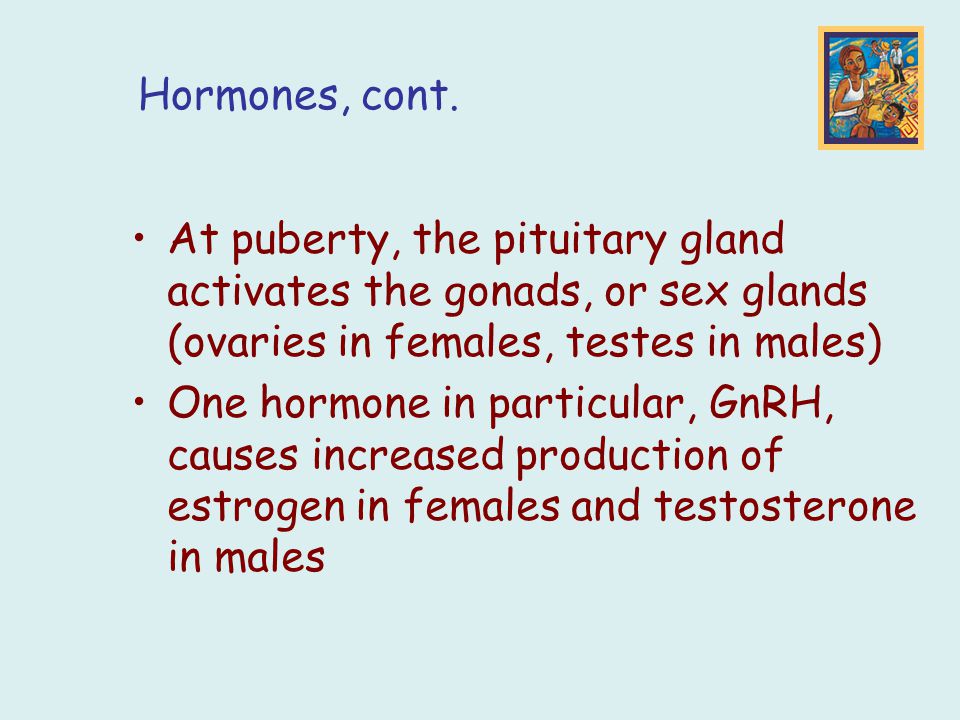 Hormones, cont.

• At puberty, the pituitary gland activates the gonads, or sex glands (ovaries in females, testes in males)
• One hormone in particular, GnRH, causes increased production of estrogen in females and testosterone in males